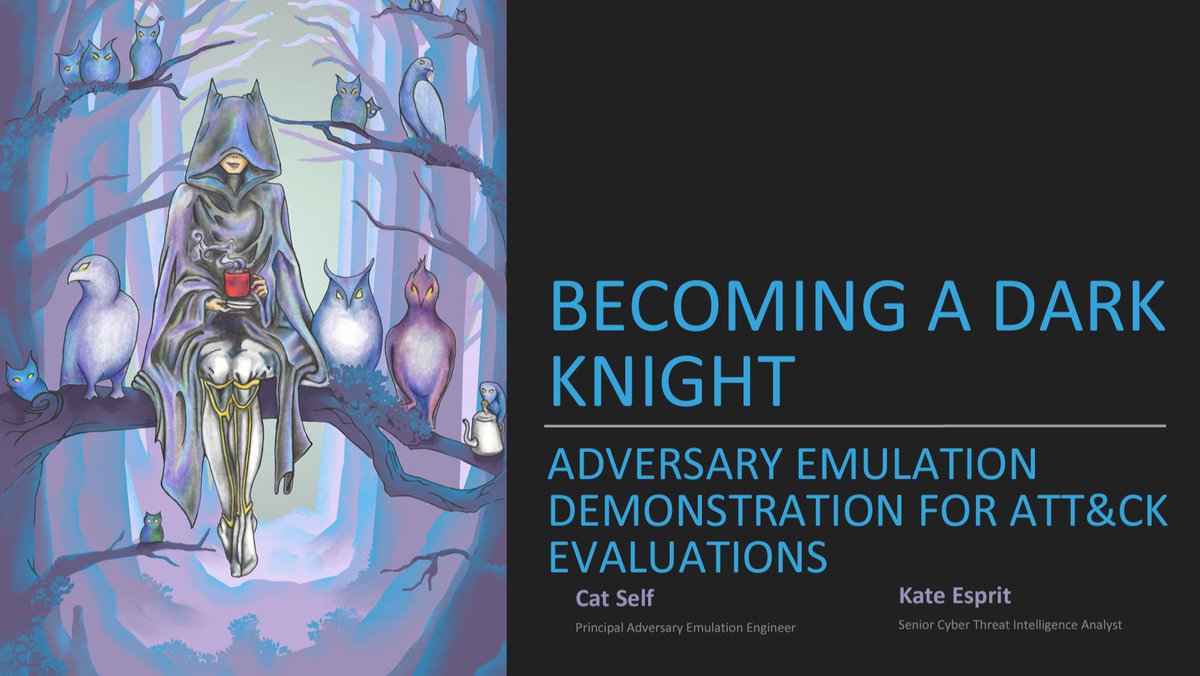 BECOMING A DARK KNIGHT

ADVERSARY EMULATION DEMONSTRATION FOR ATT&CK EVALUATIONS

Cat Self
Principal Adversary Emulation Engineer

Kate Esprit
Senior Cyber Threat Intelligence Analyst